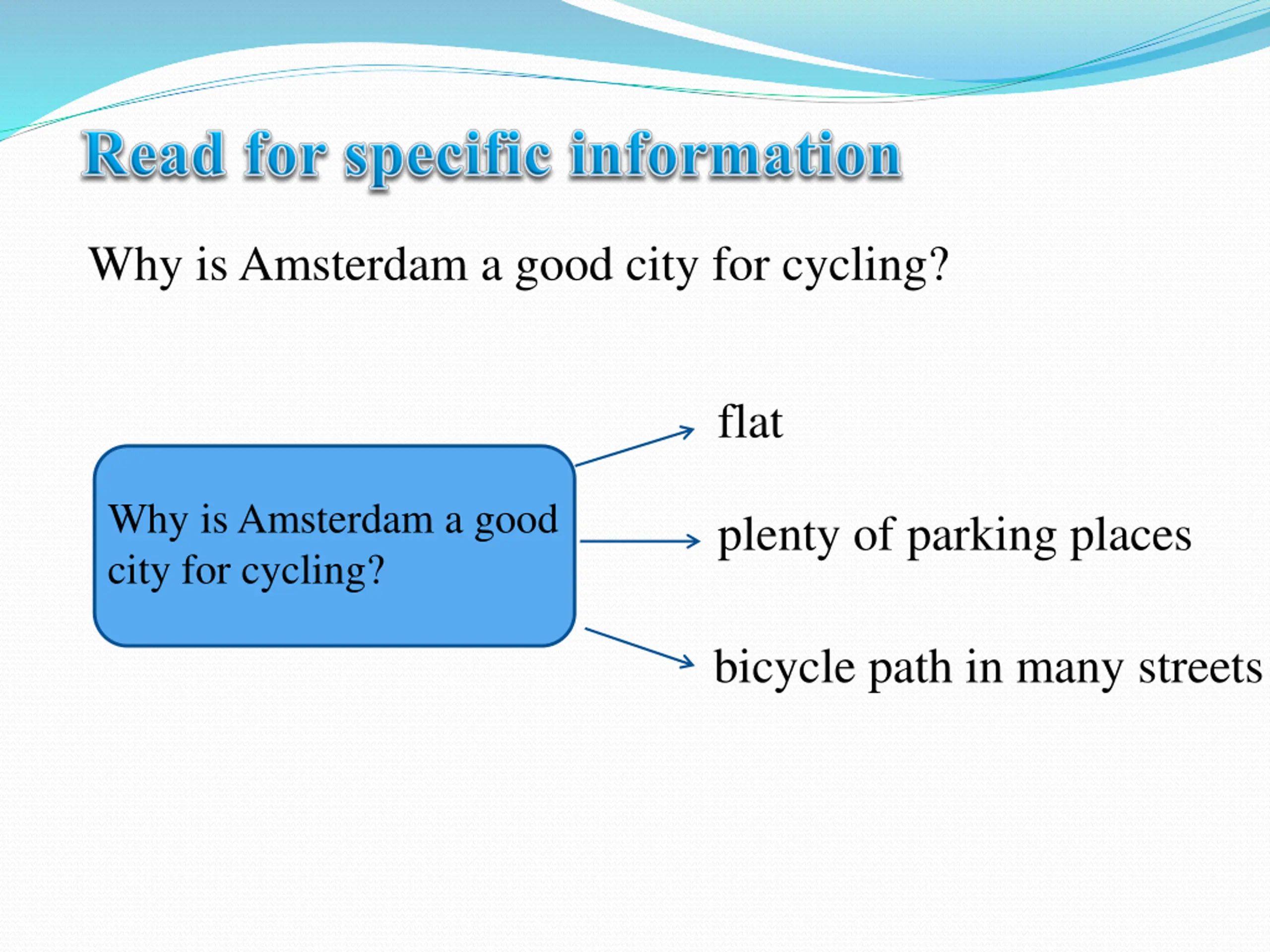 Read for specific information

Why is Amsterdam a good city for cycling?

Why is Amsterdam a good city for cycling?

flat

plenty of parking places

bicycle path in many streets